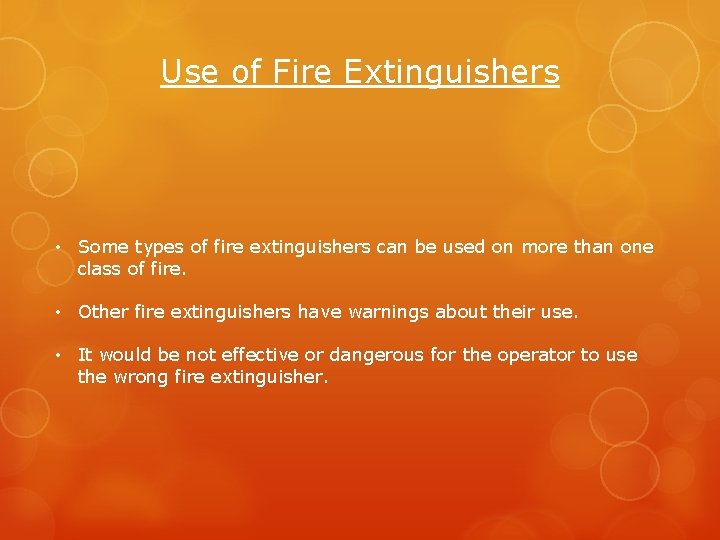 Use of Fire Extinguishers

• Some types of fire extinguishers can be used on more than one class of fire.

• Other fire extinguishers have warnings about their use.

• It would be not effective or dangerous for the operator to use the wrong fire extinguisher.